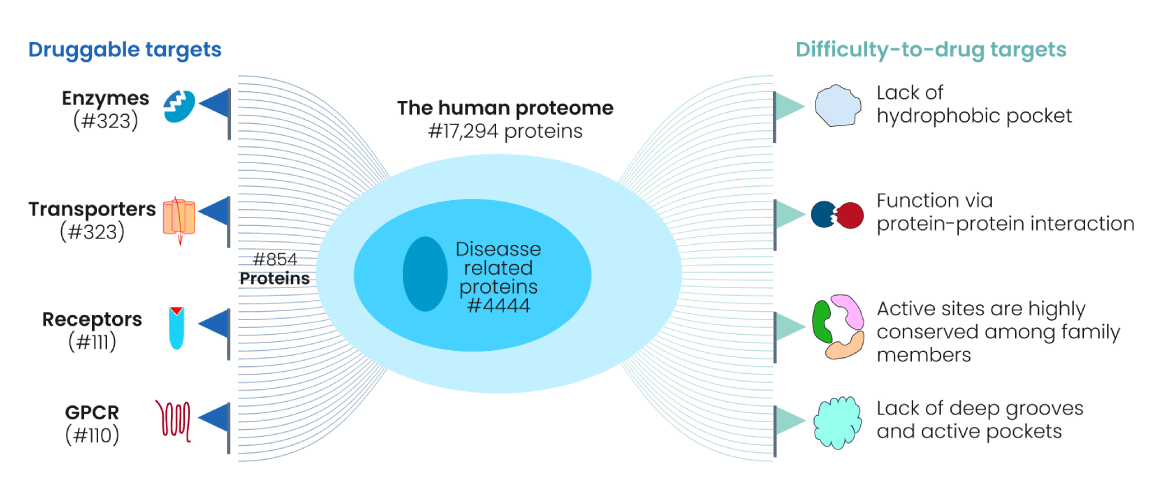 Druggable targets

Enzymes
(#323)

Transporters
(#323)

Receptors
(#111)

GPCR
(#110)

#854
Proteins

The human proteome
#17,294 proteins

Diseasse related proteins
#4444

Difficulty-to-drug targets

Lack of
hydrophobic pocket

Function via
protein-protein interaction

Active sites are highly conserved among family members

Lack of deep grooves and active pockets